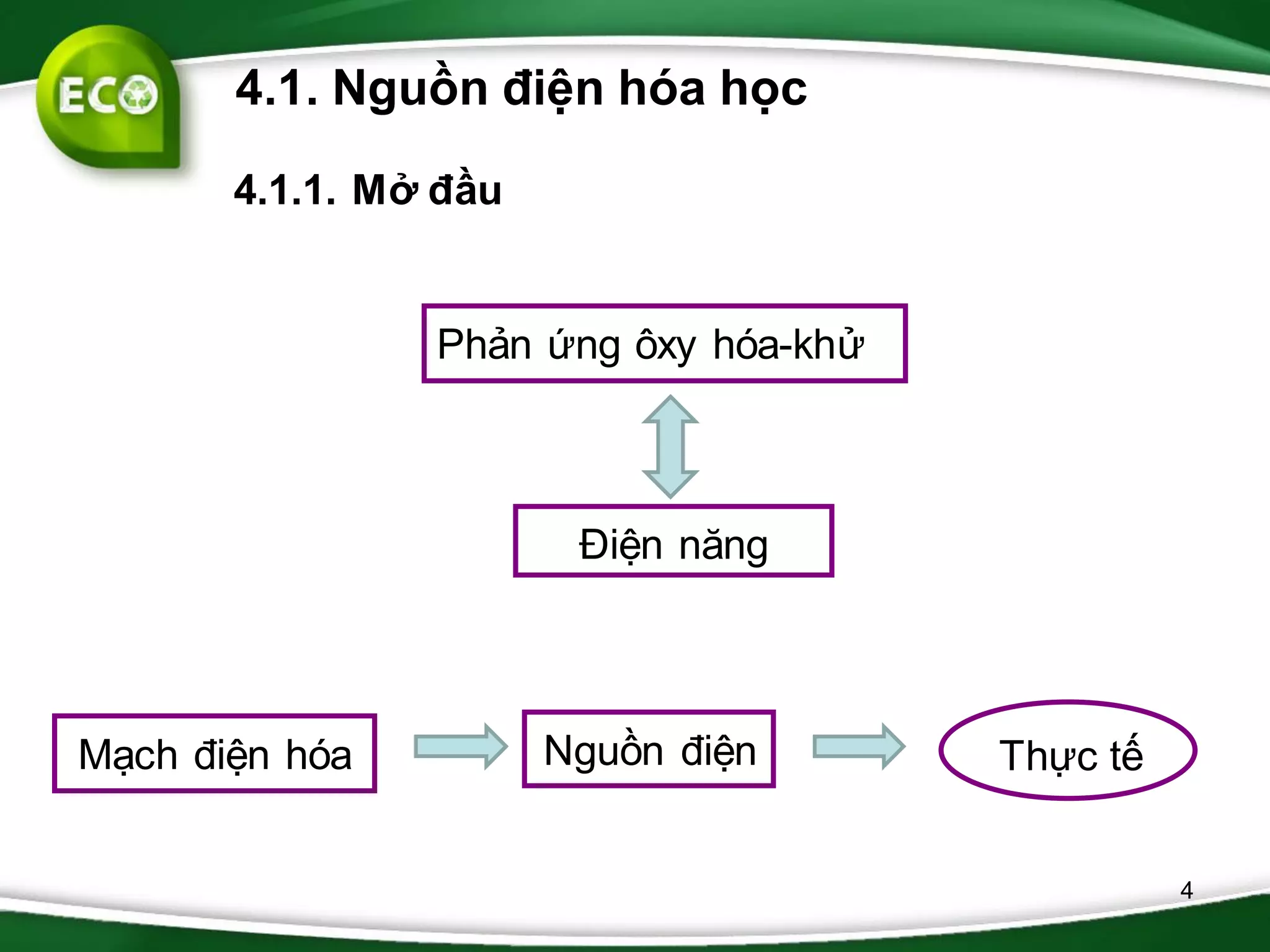 ECO

4.1. Nguồn điện hóa học

4.1.1. Mở đầu

Phản ứng ôxy hóa-khử

Điện năng

Mạch điện hóa

Nguồn điện

Thực tế

4